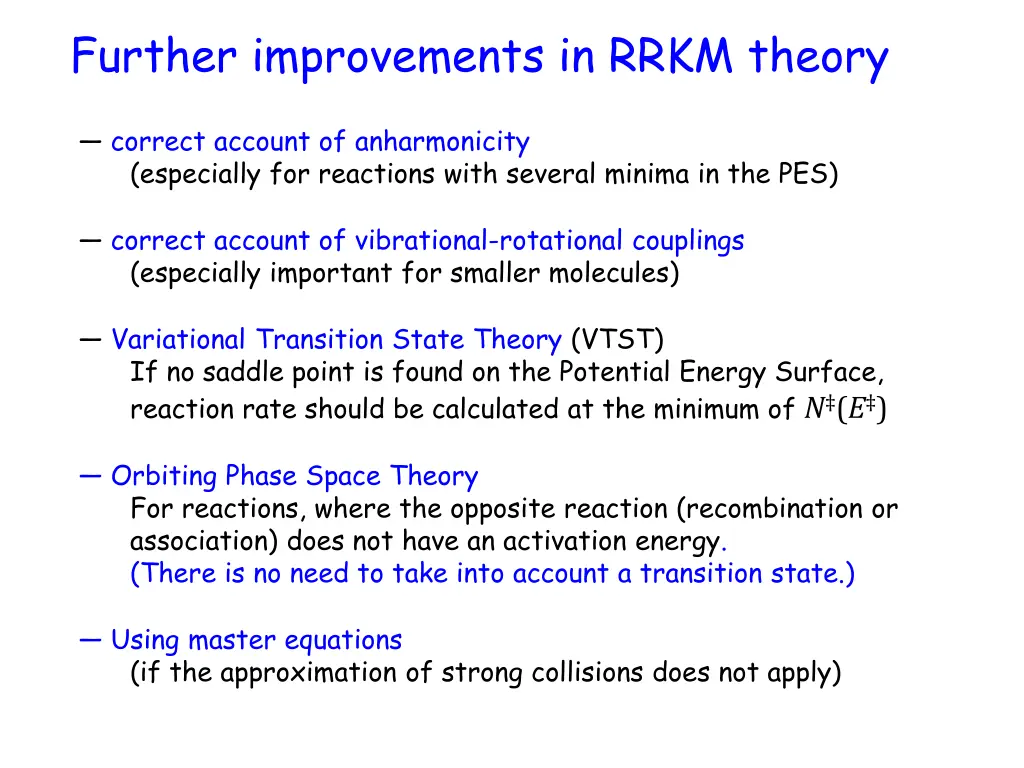 Further improvements in RRKM theory

— correct account of anharmonicity
(especially for reactions with several minima in the PES)

— correct account of vibrational-rotational couplings
(especially important for smaller molecules)

— Variational Transition State Theory (VTST)
If no saddle point is found on the Potential Energy Surface, reaction rate should be calculated at the minimum of $N^{\ddagger}(E^{\ddagger})$

— Orbiting Phase Space Theory
For reactions, where the opposite reaction (recombination or association) does not have an activation energy.
(There is no need to take into account a transition state.)

— Using master equations
(if the approximation of strong collisions does not apply)